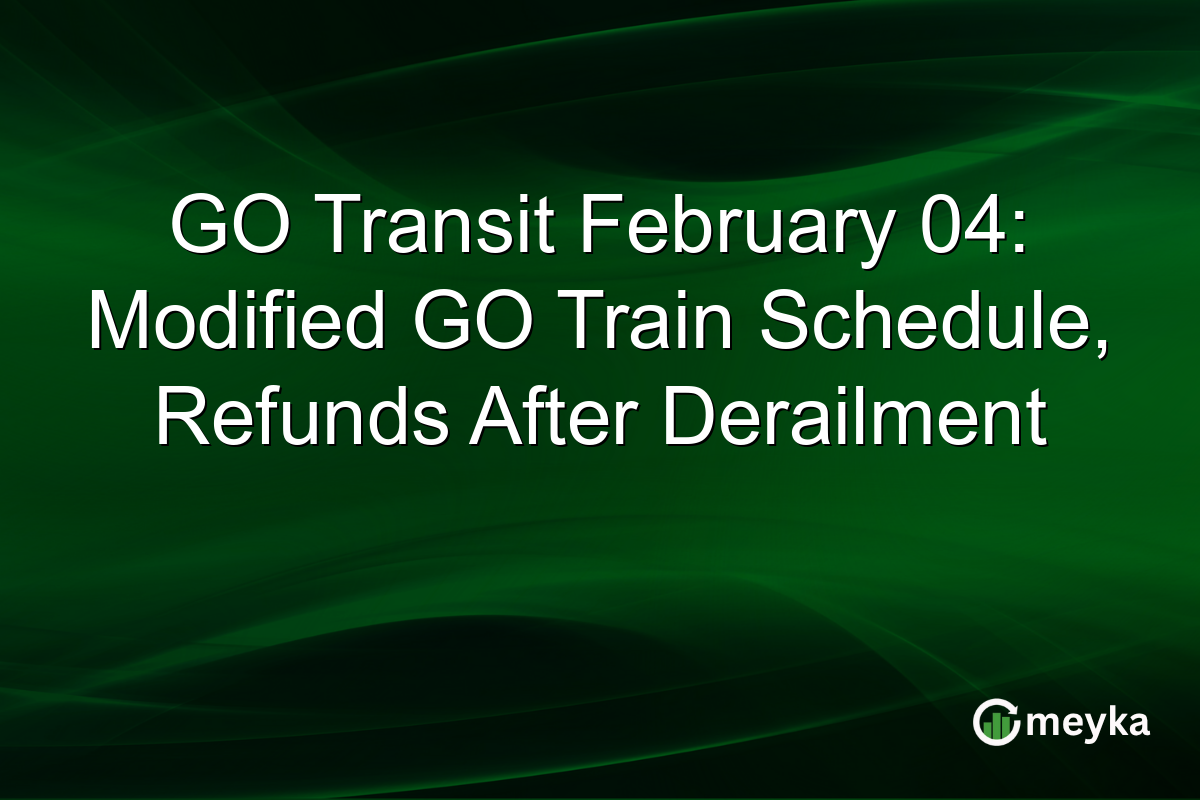 GO Transit February 04: Modified GO Train Schedule, Refunds After Derailment

meyka